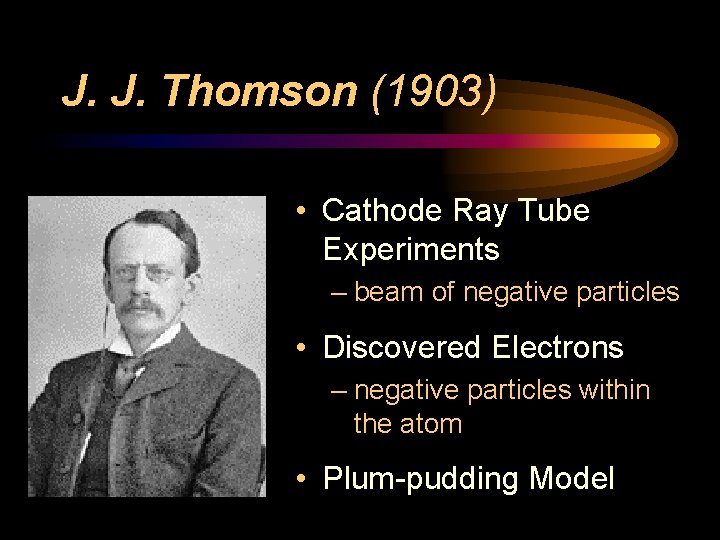 J. J. Thomson (1903)

• Cathode Ray Tube Experiments
– beam of negative particles

• Discovered Electrons
– negative particles within the atom

• Plum-pudding Model